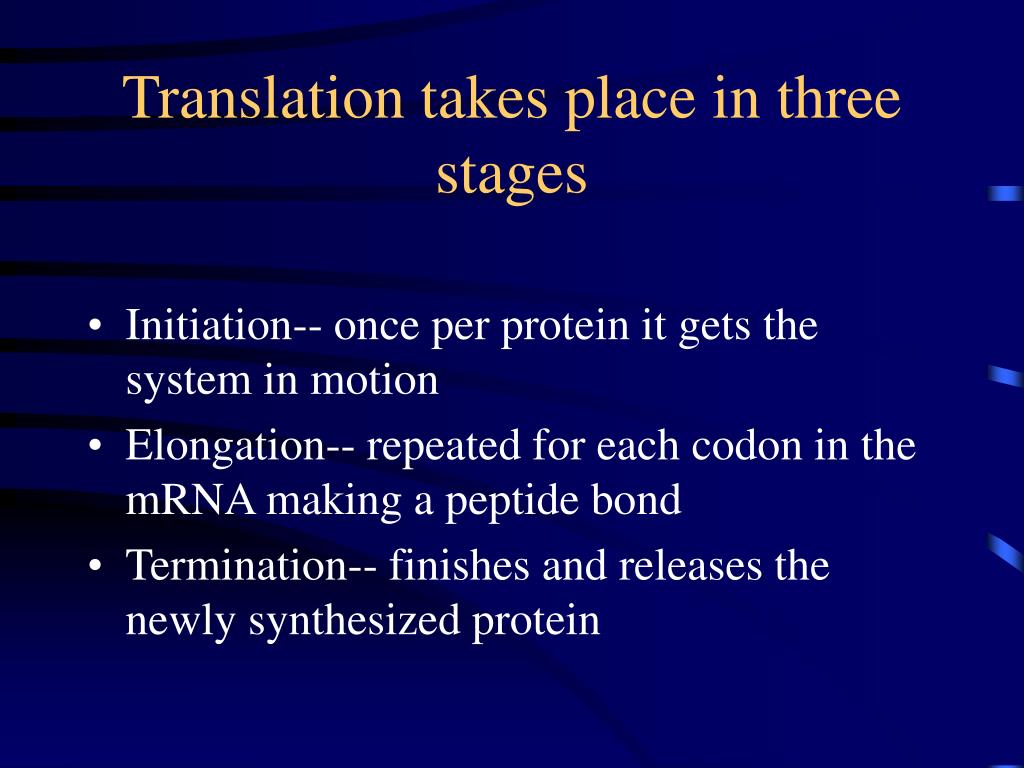 Translation takes place in three stages

• Initiation-- once per protein it gets the system in motion
• Elongation-- repeated for each codon in the mRNA making a peptide bond
• Termination-- finishes and releases the newly synthesized protein